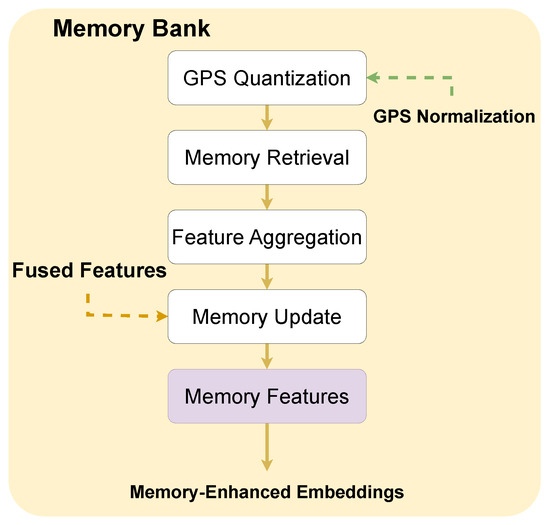 Memory Bank

GPS Quantization

GPS Normalization

Memory Retrieval

Feature Aggregation

Fused Features

Memory Update

Memory Features

Memory-Enhanced Embeddings